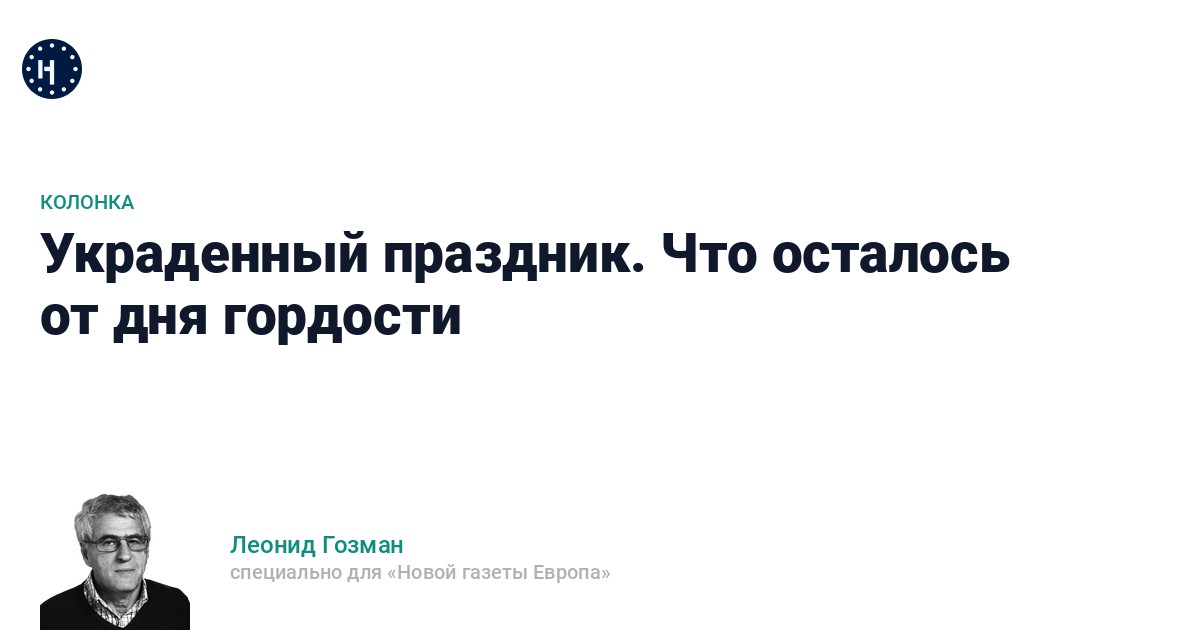 Н

КОЛОНКА

Украденный праздник. Что осталось от дня гордости

Леонид Гозман
специально для «Новой газеты Европа»